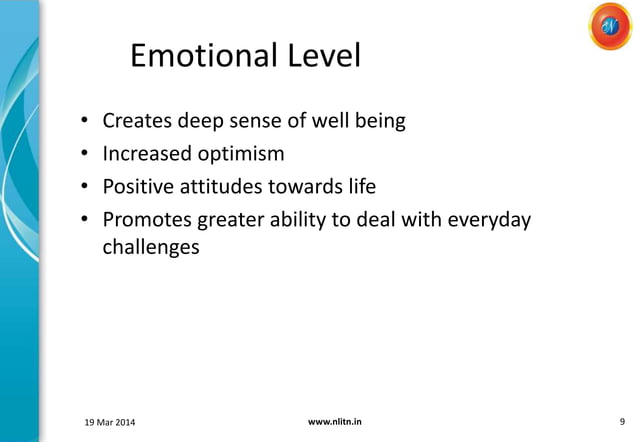 Emotional Level

• Creates deep sense of well being
• Increased optimism
• Positive attitudes towards life
• Promotes greater ability to deal with everyday challenges

19 Mar 2014
www.nlitn.in
9